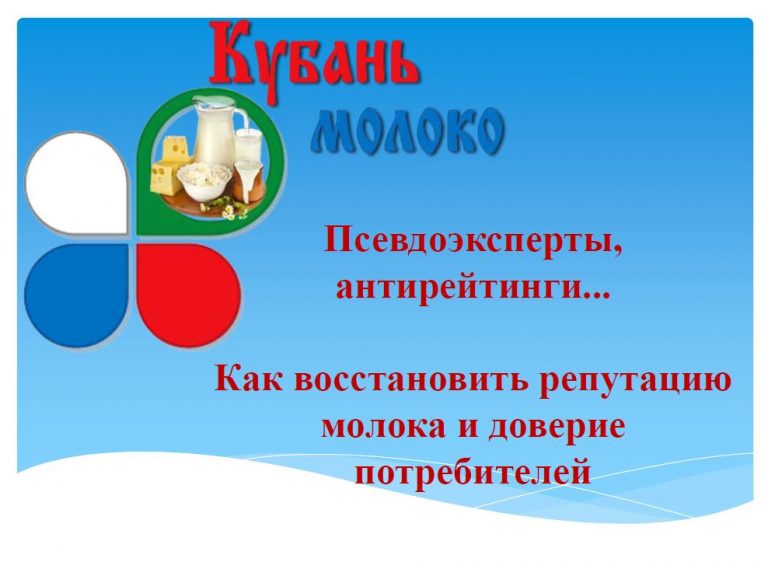 Кубань
молоко

Псевдоэксперты, антирейтинги...

Как восстановить репутацию молока и доверие потребителей